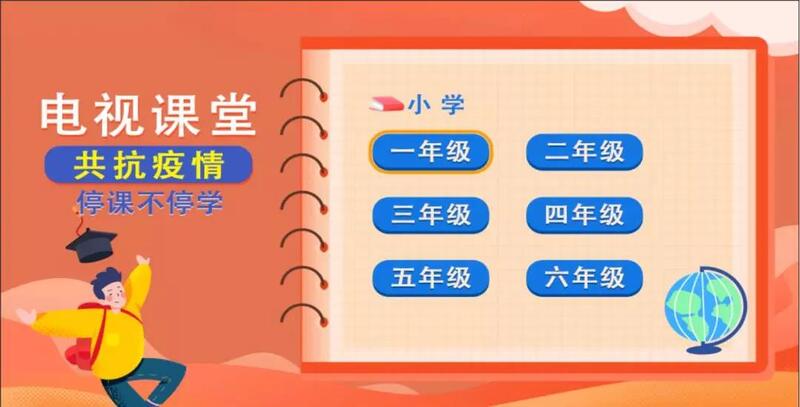 电视课堂
共抗疫情
停课不停学

小学

一年级
二年级
三年级
四年级
五年级
六年级